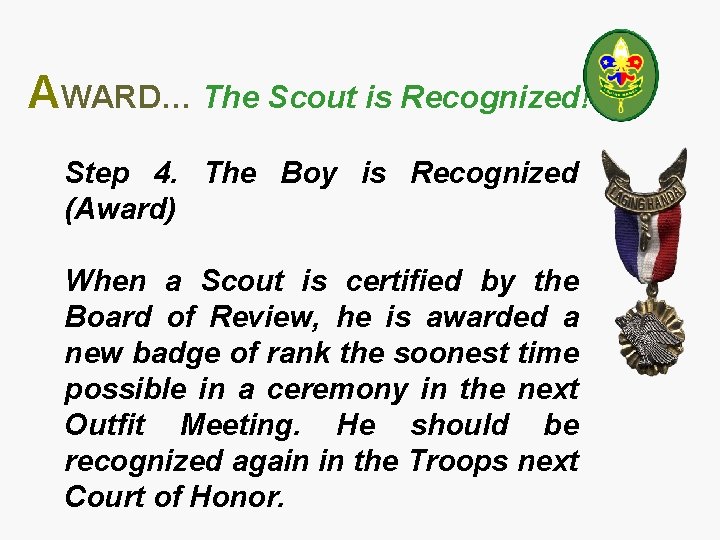 AWARD… The Scout is Recognized!

Step 4. The Boy is Recognized (Award)

When a Scout is certified by the Board of Review, he is awarded a new badge of rank the soonest time possible in a ceremony in the next Outfit Meeting. He should be recognized again in the Troops next Court of Honor.

LAGING HANDA